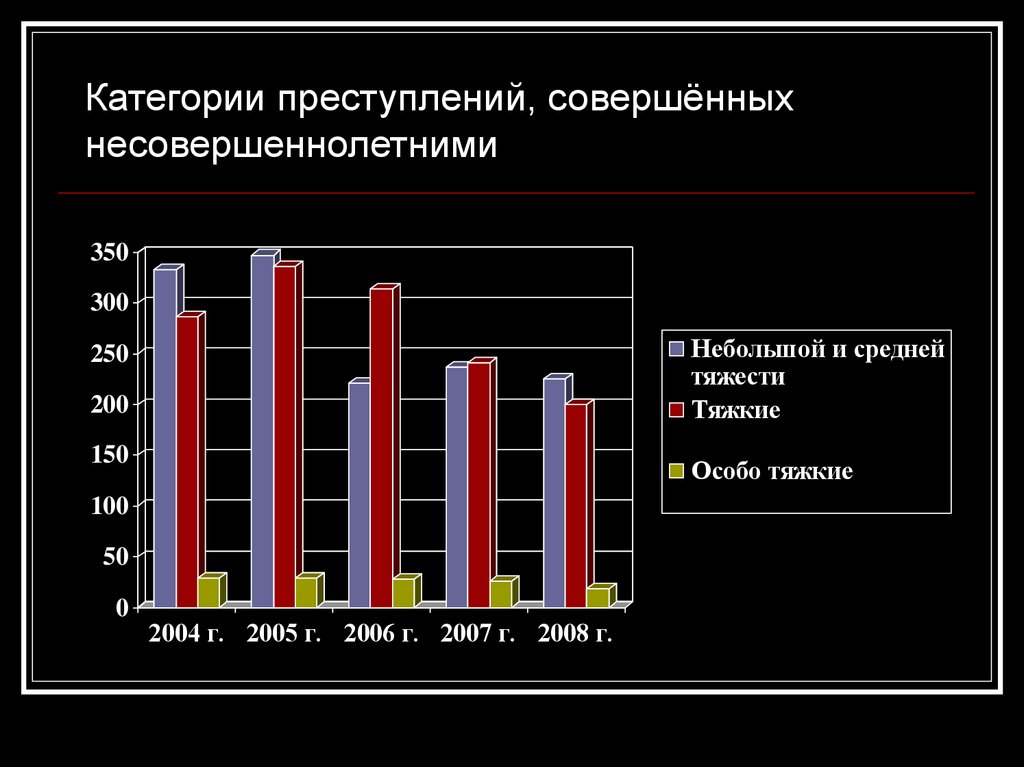 Категории преступлений, совершённых несовершеннолетними

350
300
250
200
150
100
50
0

2004 г. 2005 г. 2006 г. 2007 г. 2008 г.

Небольшой и средней тяжести
Тяжкие
Особо тяжкие